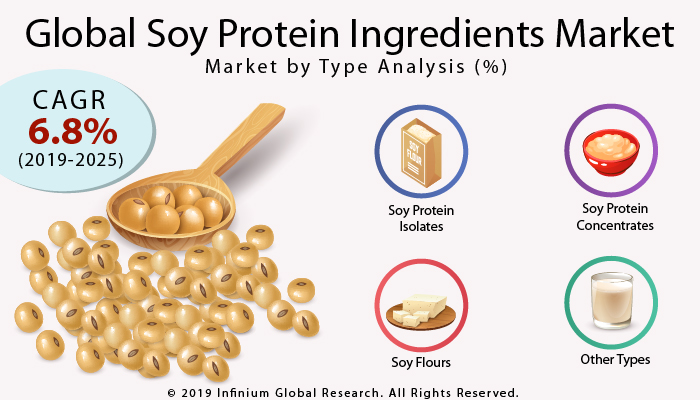 Global Soy Protein Ingredients Market
Market by Type Analysis (%)

CAGR
6.8%
(2019-2025)

SOY FLOUR

Soy Protein Isolates

Soy Protein Concentrates

Soy Flours

Other Types

© 2019 Infinium Global Research. All Rights Reserved.